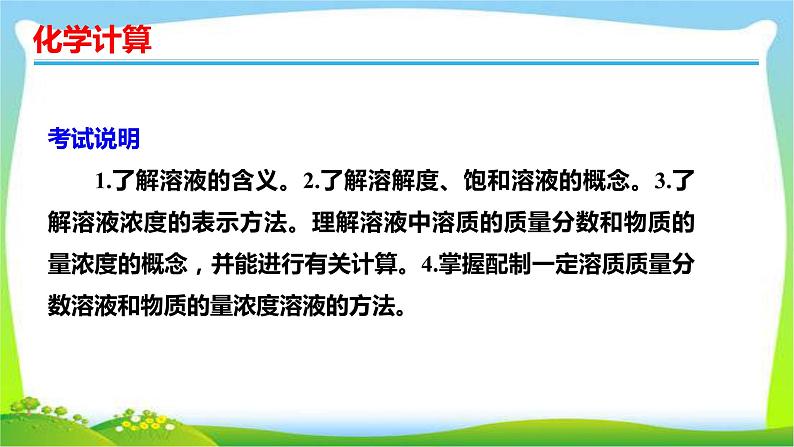 化学计算

考试说明

1.了解溶液的含义。2.了解溶解度、饱和溶液的概念。3.了解溶液浓度的表示方法。理解溶液中溶质的质量分数和物质的量浓度的概念，并能进行有关计算。4.掌握配制一定溶质质量分数溶液和物质的量浓度溶液的方法。